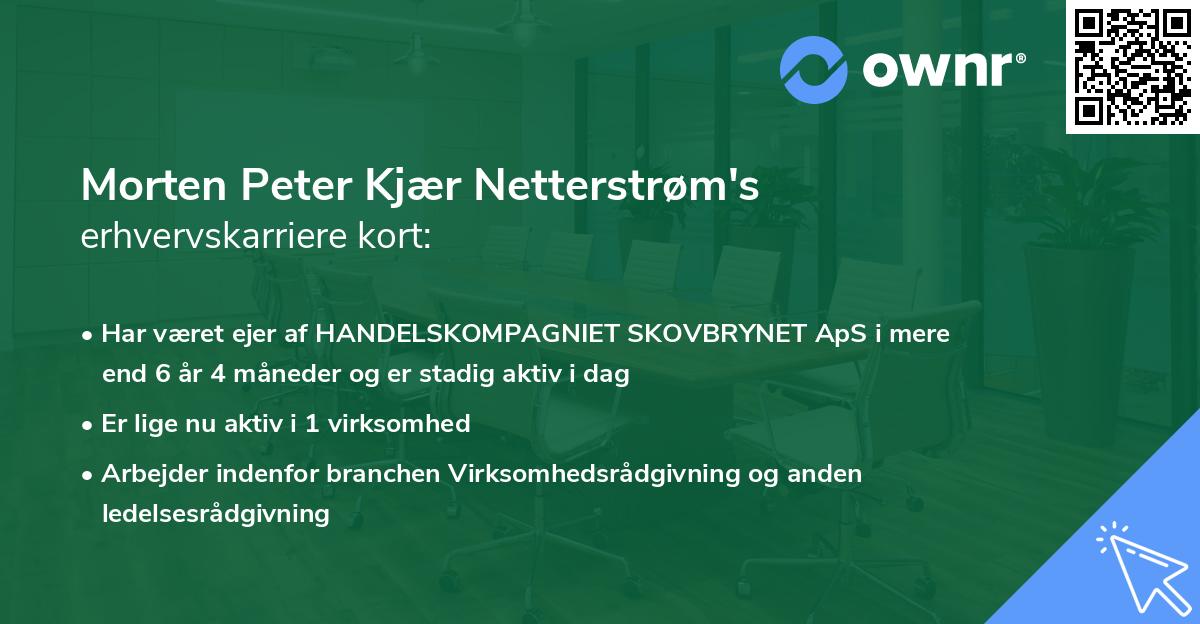 ownr®

Morten Peter Kjær Netterstrøm's erhvervskarriere kort:

• Har været ejer af HANDELSKOMPAGNIET SKOVBRYNET ApS i mere end 6 år 4 måneder og er stadig aktiv i dag

• Er lige nu aktiv i 1 virksomhed

• Arbejder indenfor branchen Virksomhedsrådgivning og anden ledelsesrådgivning